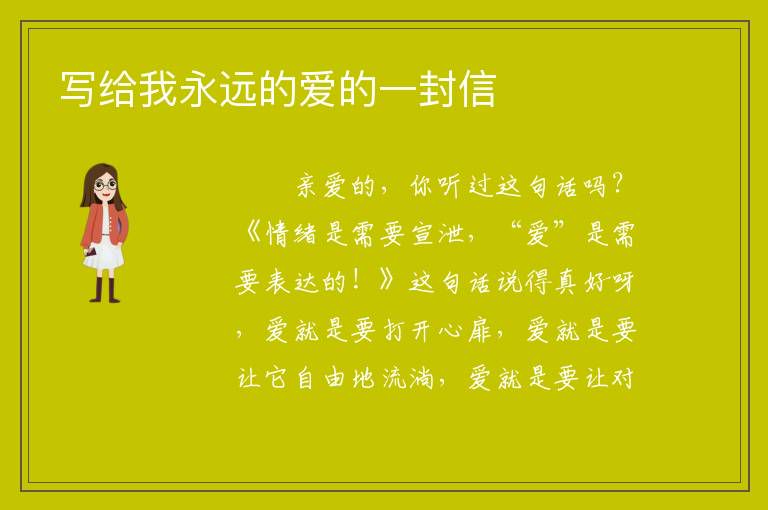 写给我永远的爱的一封信

亲爱的，你听过这句话吗？《情绪是需要宣泄，“爱”是需要表达的！》这句话说得真好呀，爱就是要打开心扉，爱就是要让它自由地流淌，爱就是要让对